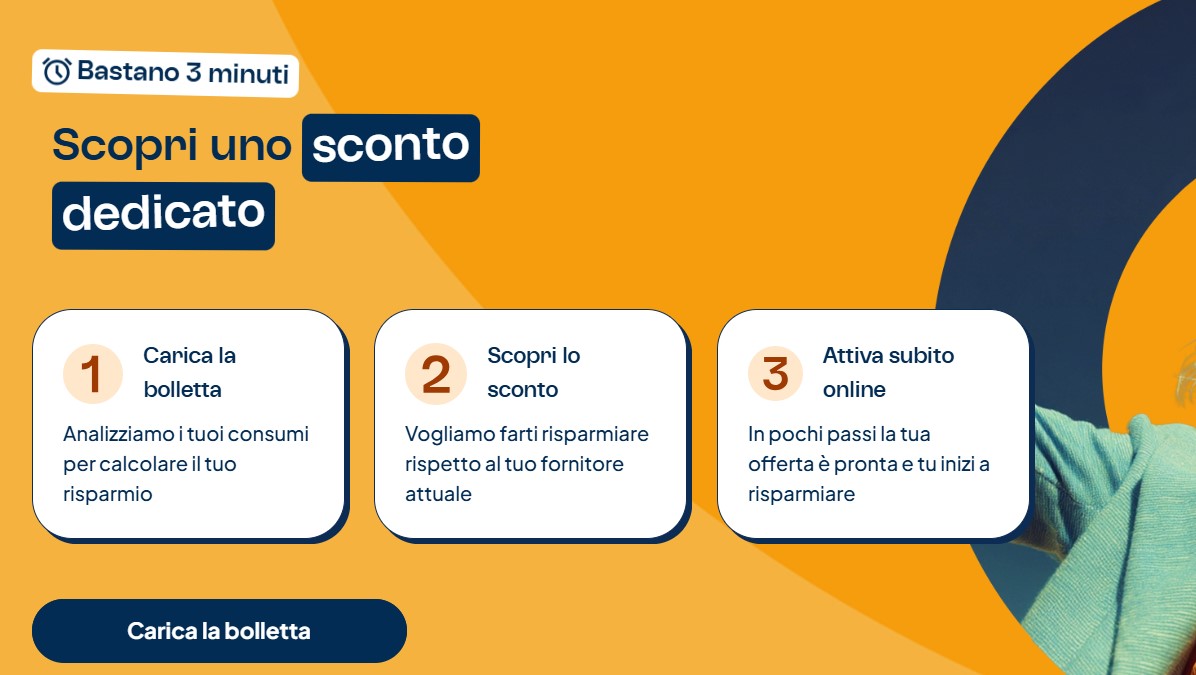 Bastano 3 minuti

Scopri uno sconto dedicato

1 Carica la bolletta
Analizziamo i tuoi consumi per calcolare il tuo risparmio

2 Scopri lo sconto
Vogliamo farti risparmiare rispetto al tuo fornitore attuale

3 Attiva subito online
In pochi passi la tua offerta è pronta e tu inizi a risparmiare

Carica la bolletta